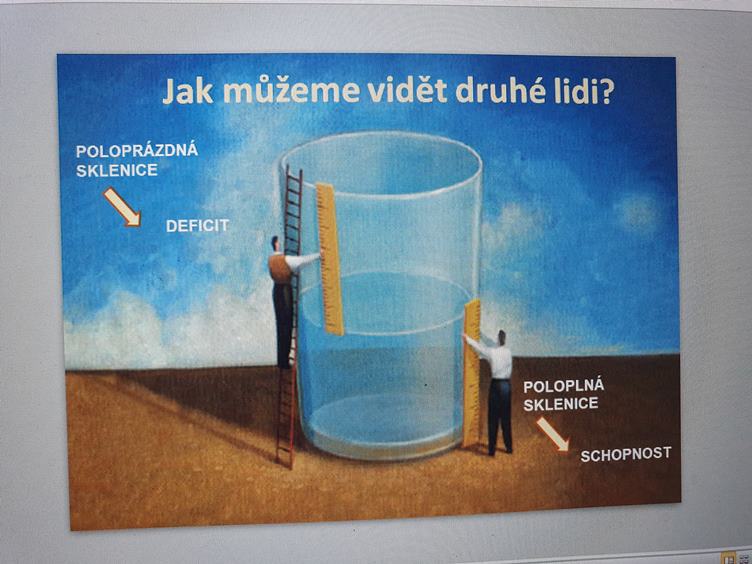 Jak můžeme vidět druhé lidi?

POLOPRÁZDNÁ SKLENICE

DEFICIT

POLOPLNÁ SKLENICE

SCHOPNOST